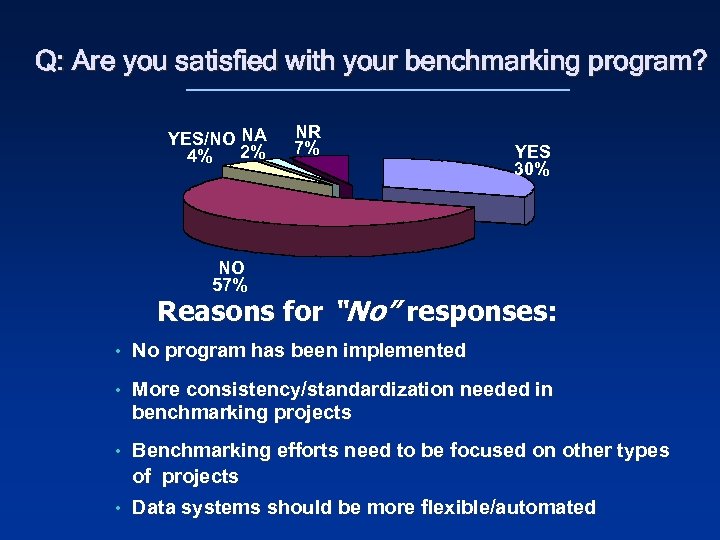 Q: Are you satisfied with your benchmarking program?

YES/NO 4%
NA 2%
NR 7%
YES 30%
NO 57%

Reasons for "No" responses:

• No program has been implemented
• More consistency/standardization needed in benchmarking projects
• Benchmarking efforts need to be focused on other types of projects
• Data systems should be more flexible/automated